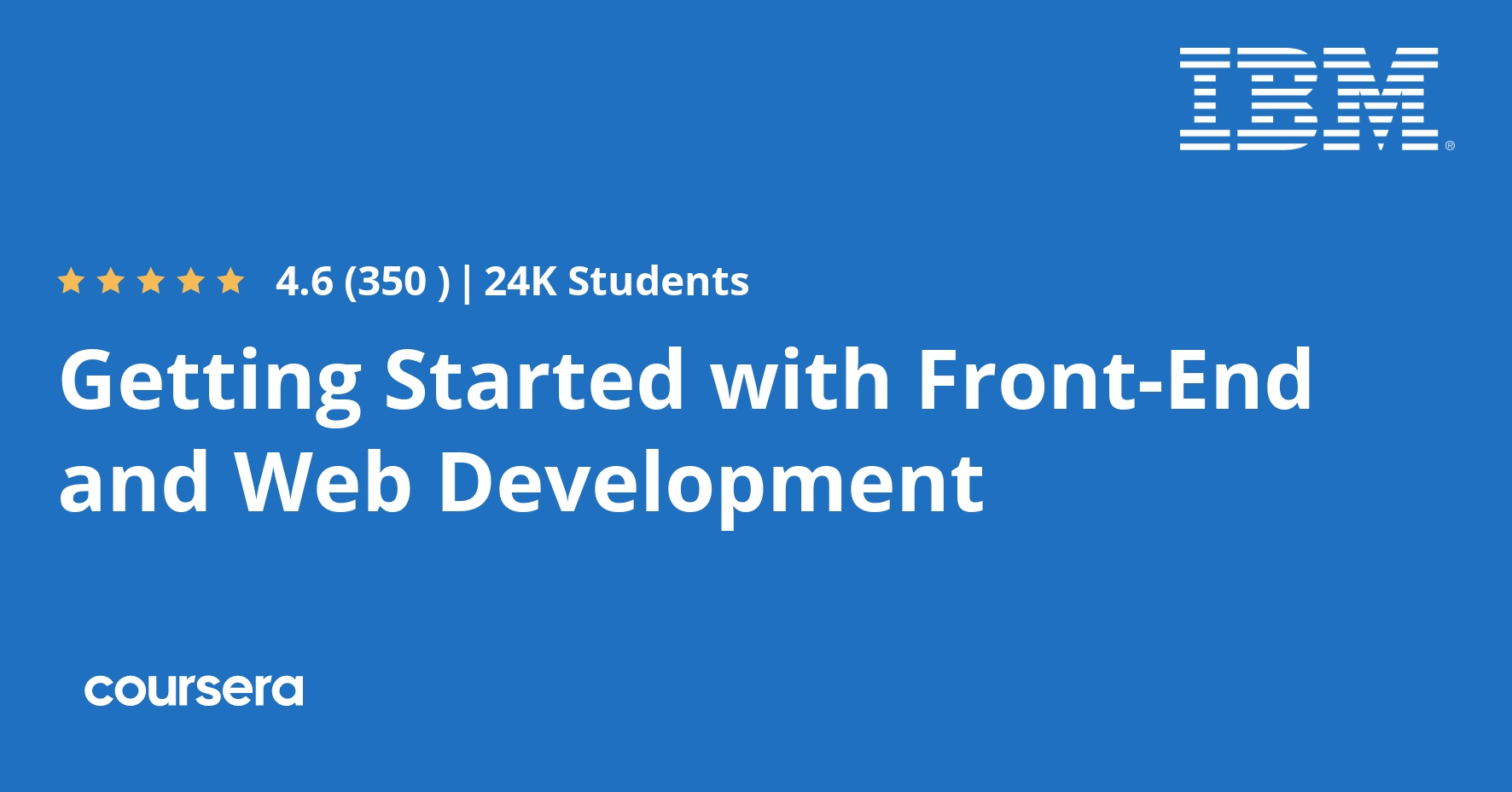 IBM®

4.6 (350 ) | 24K Students

Getting Started with Front-End and Web Development

coursera